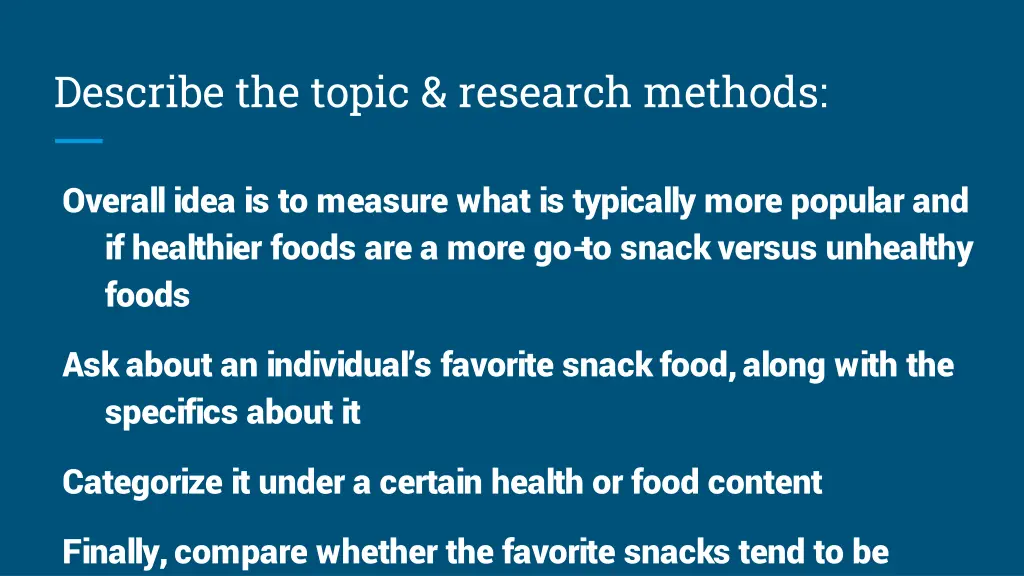 Describe the topic & research methods:

Overall idea is to measure what is typically more popular and if healthier foods are a more go-to snack versus unhealthy foods

Ask about an individual's favorite snack food, along with the specifics about it

Categorize it under a certain health or food content

Finally, compare whether the favorite snacks tend to be